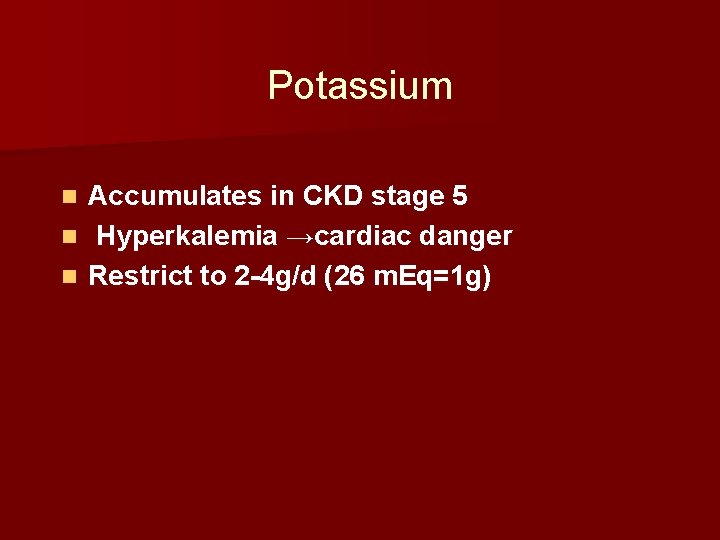 Potassium

- Accumulates in CKD stage 5
- Hyperkalemia →cardiac danger
- Restrict to 2-4g/d (26 mEq=1g)